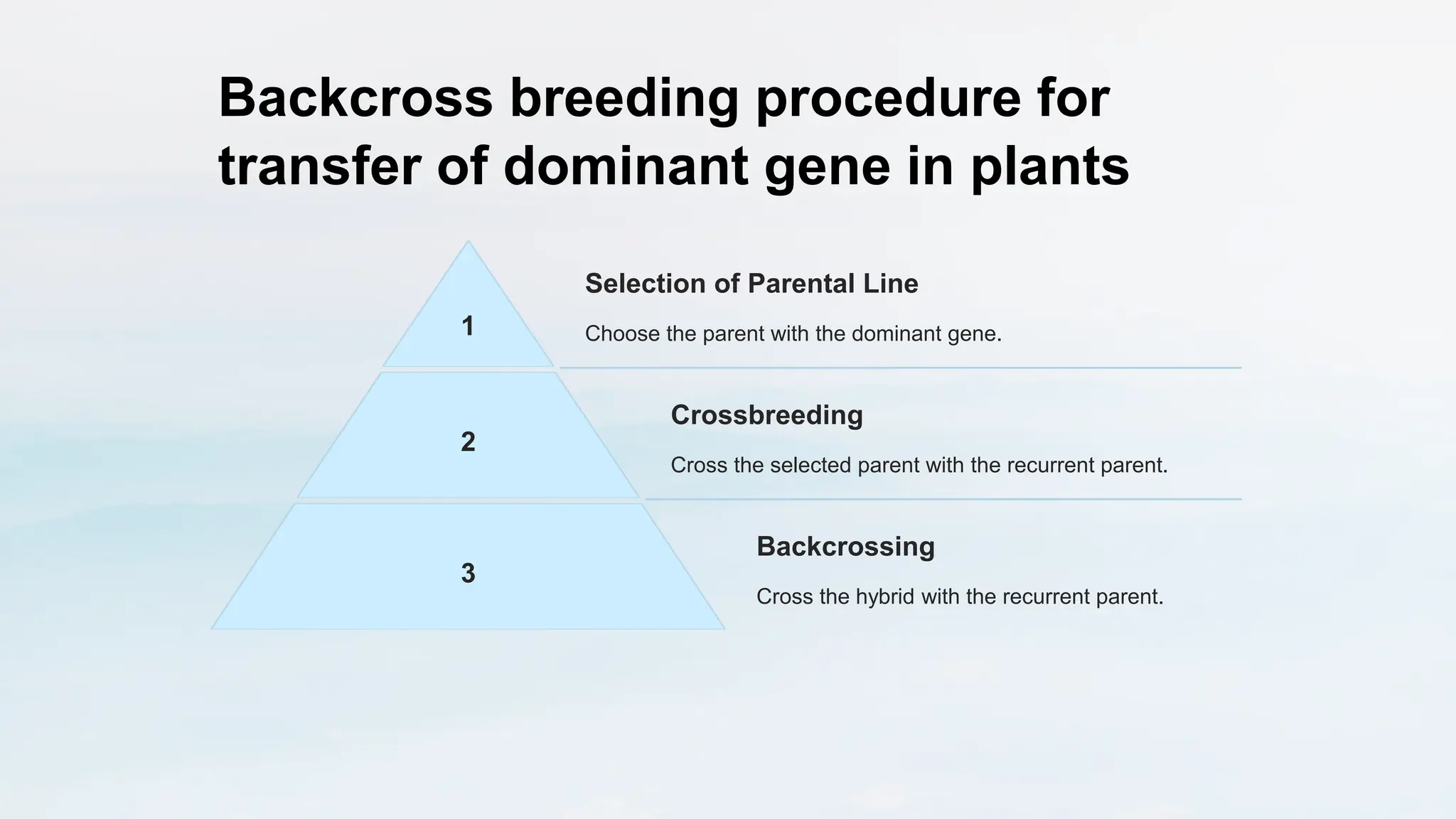 Backcross breeding procedure for transfer of dominant gene in plants

1

Selection of Parental Line

Choose the parent with the dominant gene.

2

Crossbreeding

Cross the selected parent with the recurrent parent.

3

Backcrossing

Cross the hybrid with the recurrent parent.